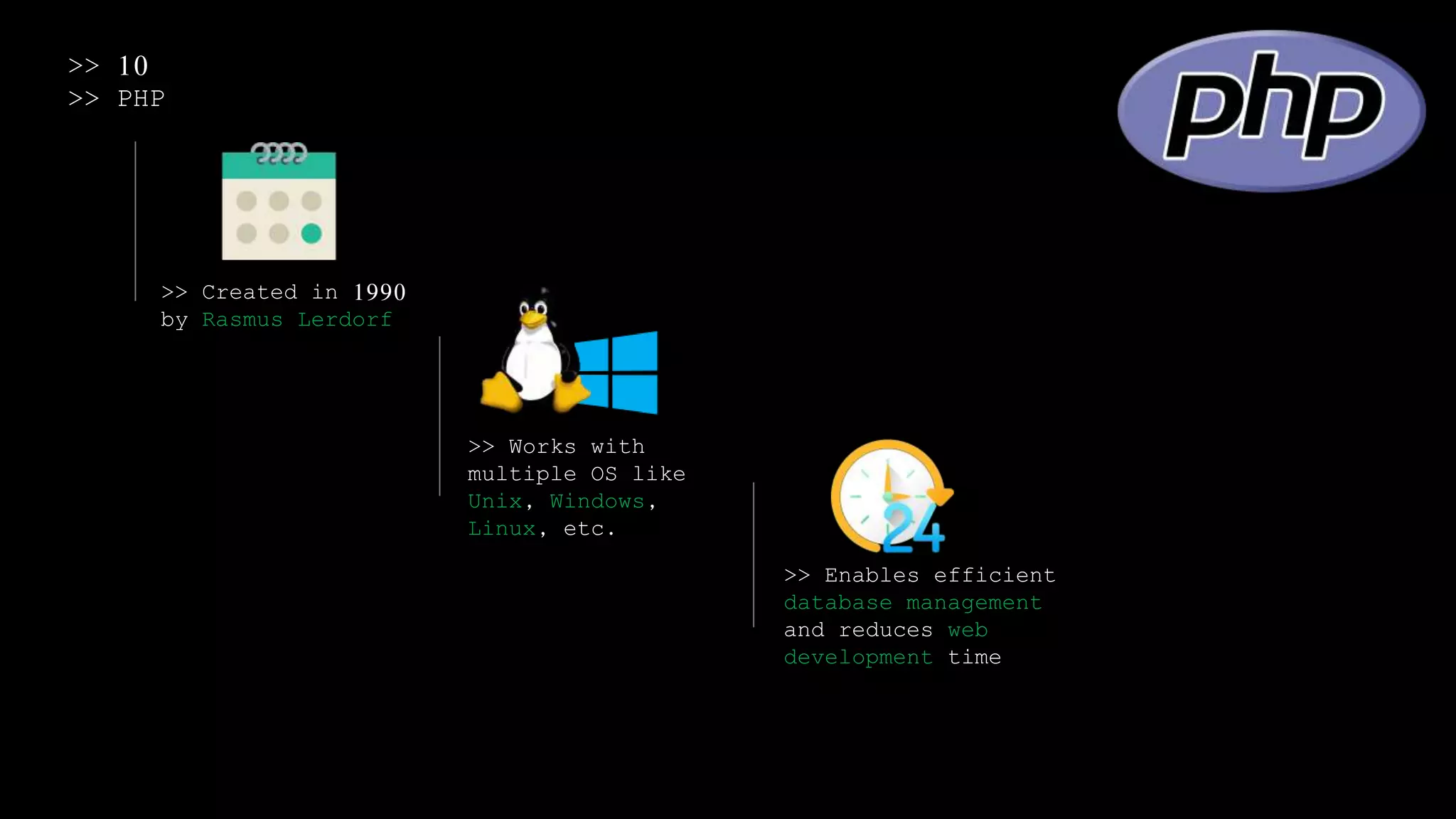 >> 10
>> PHP

php

>> Created in 1990 by Rasmus Lerdorf

>> Works with multiple OS like Unix, Windows, Linux, etc.

24

>> Enables efficient database management and reduces web development time